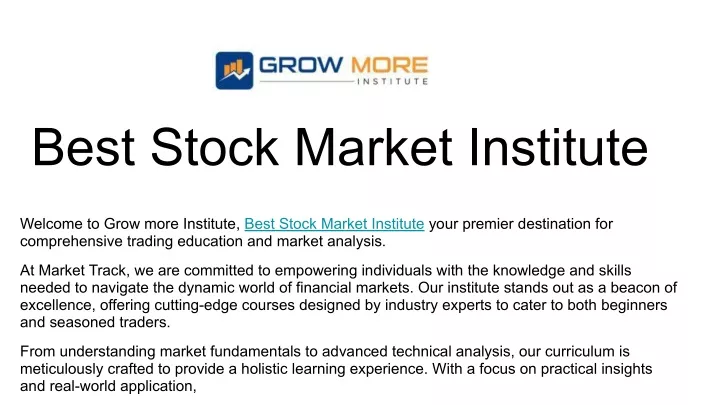 GROW MORE
INSTITUTE

Best Stock Market Institute

Welcome to Grow more Institute, Best Stock Market Institute your premier destination for comprehensive trading education and market analysis.

At Market Track, we are committed to empowering individuals with the knowledge and skills needed to navigate the dynamic world of financial markets. Our institute stands out as a beacon of excellence, offering cutting-edge courses designed by industry experts to cater to both beginners and seasoned traders.

From understanding market fundamentals to advanced technical analysis, our curriculum is meticulously crafted to provide a holistic learning experience. With a focus on practical insights and real-world application,